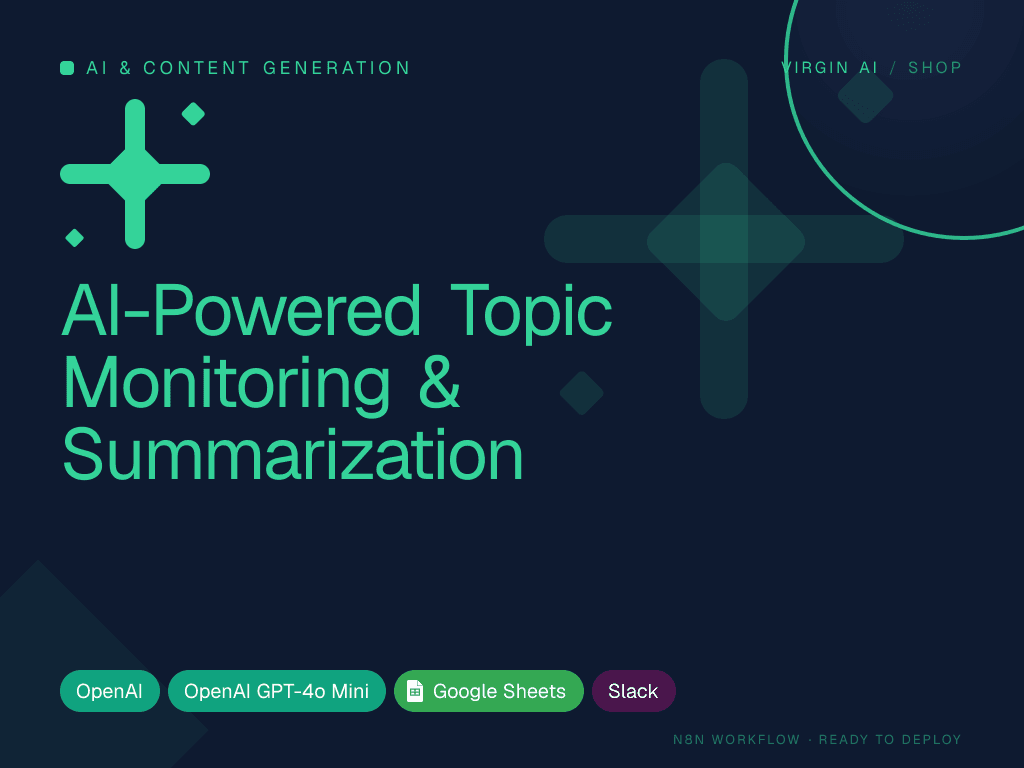 AI & CONTENT GENERATION

VIRGIN AI / SHOP

AI-Powered Topic Monitoring & Summarization

OpenAI

OpenAI GPT-4o Mini

Google Sheets

Slack

N8N WORKFLOW · READY TO DEPLOY